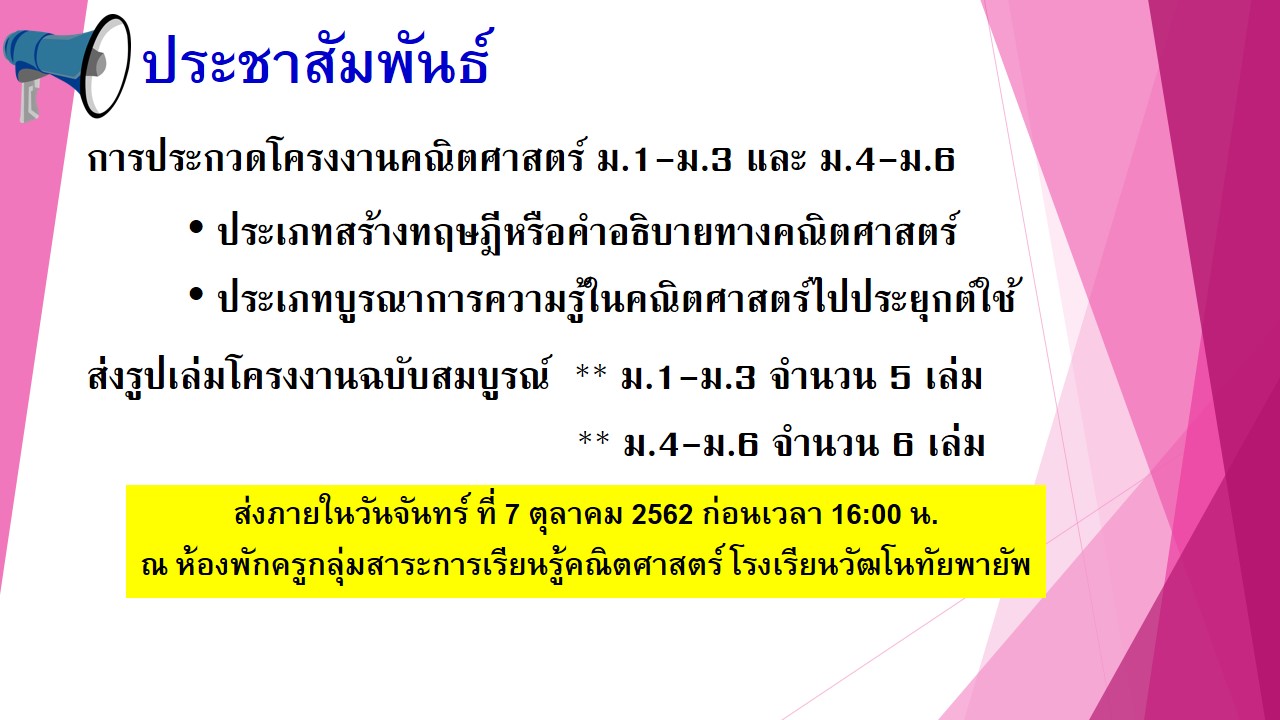 ประชาสัมพันธ์

การประกวดโครงงานคณิตศาสตร์ ม.1-ม.3 และ ม.4-ม.6

• ประเภทสร้างทฤษฎีหรือคำอธิบายทางคณิตศาสตร์

• ประเภทบูรณาการความรู้ในคณิตศาสตร์ไปประยุกต์ใช้

ส่งรูปเล่มโครงงานฉบับสมบูรณ์ ** ม.1-ม.3 จำนวน 5 เล่ม

** ม.4-ม.6 จำนวน 6 เล่ม

ส่งภายในวันจันทร์ ที่ 7 ตุลาคม 2562 ก่อนเวลา 16:00 น.
ณ ห้องพักครูกลุ่มสาระการเรียนรู้คณิตศาสตร์ โรงเรียนวัฒโนทัยพายัพ